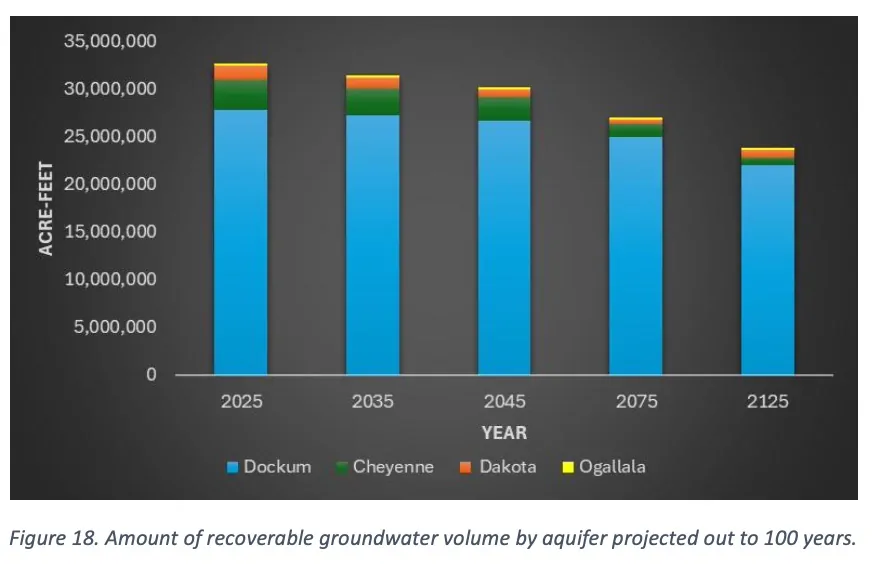 35,000,000
30,000,000
25,000,000
20,000,000
15,000,000
10,000,000
5,000,000
0

ACRE-FEET

2025 2035 2045 2075 2125

YEAR

Dockum Cheyenne Dakota Ogallala

Figure 18. Amount of recoverable groundwater volume by aquifer projected out to 100 years.